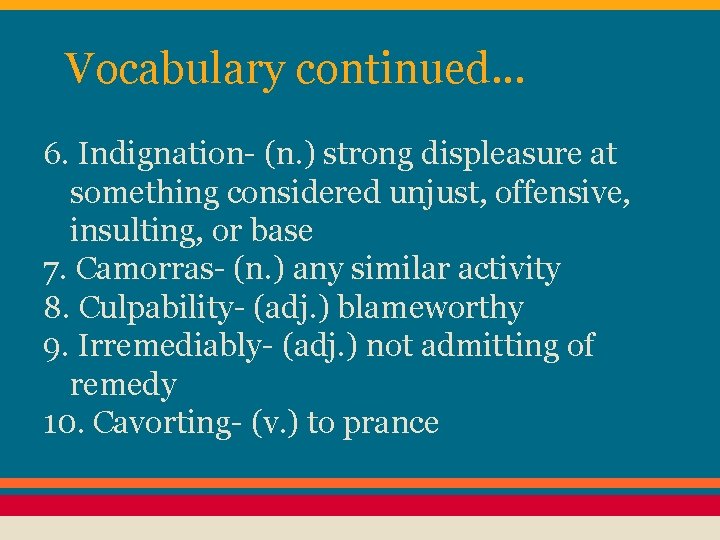 Vocabulary continued…

6. Indignation- (n.) strong displeasure at something considered unjust, offensive, insulting, or base
7. Camorras- (n.) any similar activity
8. Culpability- (adj.) blameworthy
9. Irremediably- (adj.) not admitting of remedy
10. Cavorting- (v.) to prance